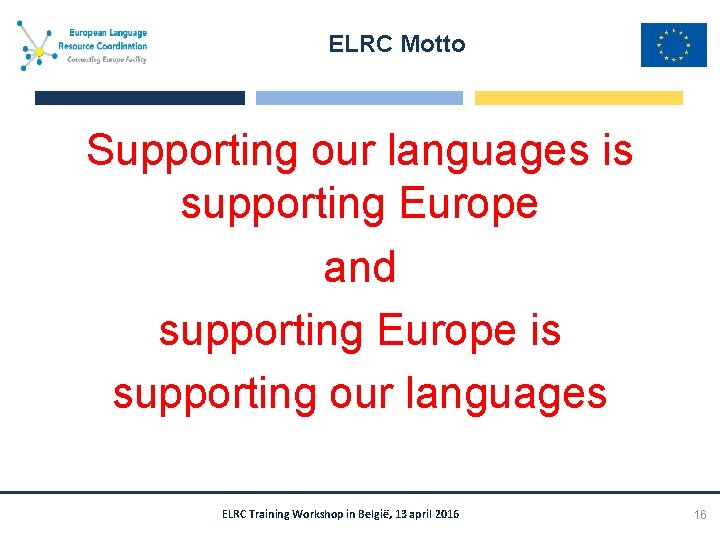 European Language
Resource Coordination
Connecting Europe Facility

ELRC Motto

Supporting our languages is supporting Europe

and

supporting Europe is supporting our languages

ELRC Training Workshop in België, 13 april 2016

16